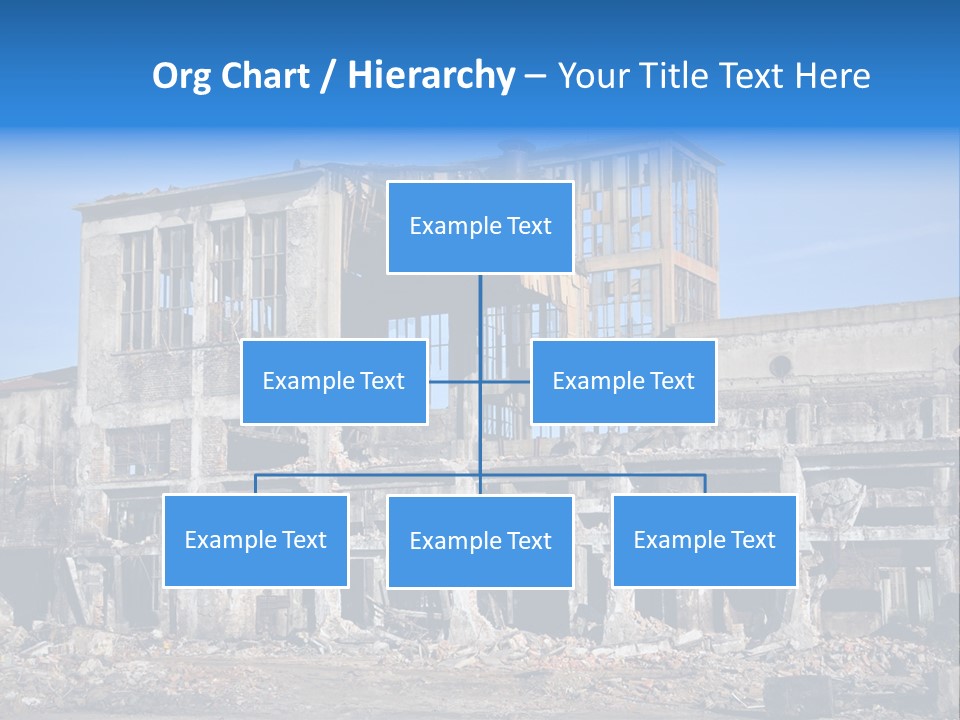 Org Chart / Hierarchy – Your Title Text Here

Example Text

Example Text

Example Text

Example Text

Example Text

Example Text